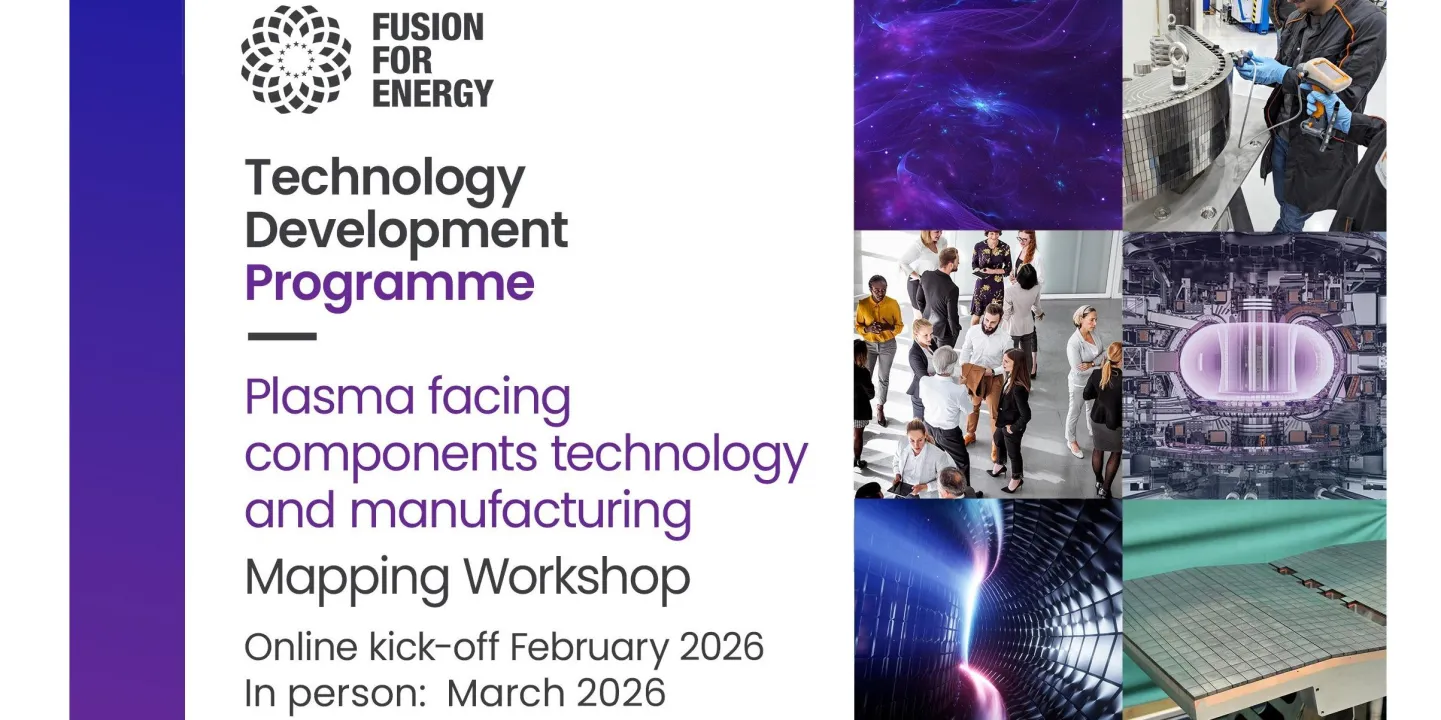 FUSION FOR ENERGY

Technology Development Programme

Plasma facing components technology and manufacturing

Mapping Workshop

Online kick-off February 2026
In person: March 2026